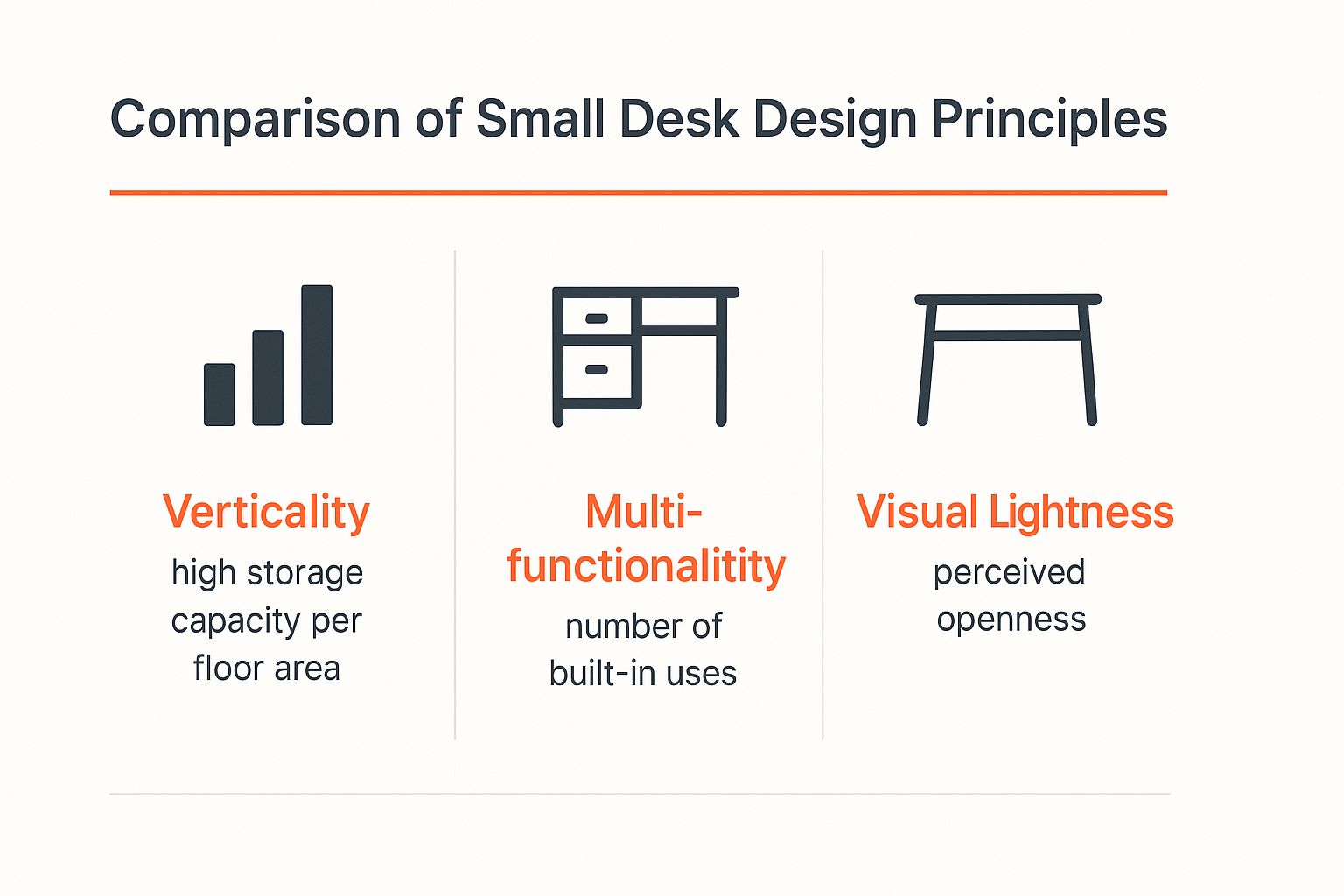 Comparison of Small Desk Design Principles

Verticality
high storage capacity per floor area

Multi-functionalitity
number of built-in uses

Visual Lightness
perceived openness